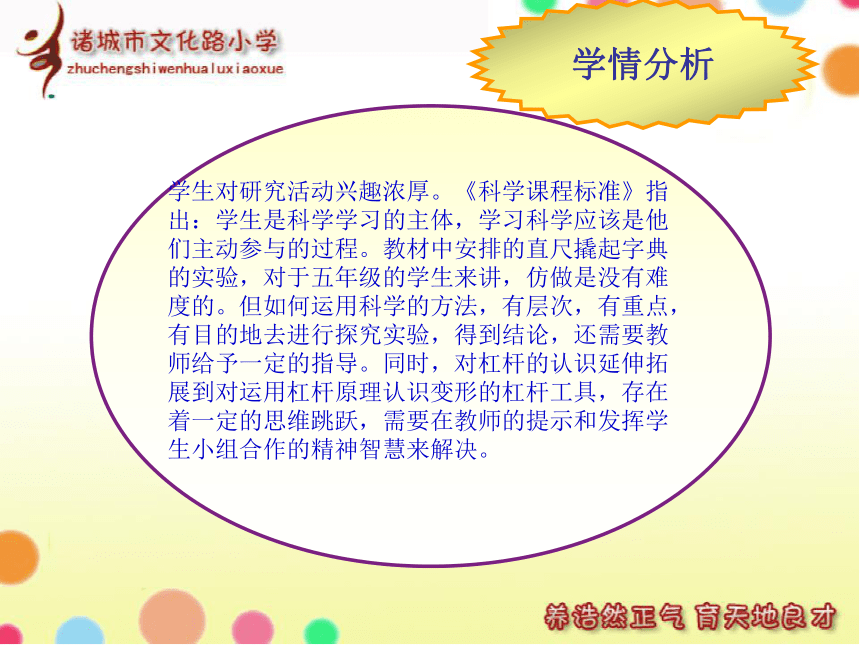 诸城市文化路小学
zhuchengshiwenhualuxiaoxue

学情分析

学生对研究活动兴趣浓厚。《科学课程标准》指出：学生是科学学习的主体，学习科学应该是他们主动参与的过程。教材中安排的直尺撬起字典的实验，对于五年级的学生来讲，仿做是没有难度的。但如何运用科学的方法，有层次，有重点，有目的地去进行探究实验，得到结论，还需要教师给予一定的指导。同时，对杠杆的认识延伸拓展到对运用杠杆原理认识变形的杠杆工具，存在着一定的思维跳跃，需要在教师的提示和发挥学生小组合作的精神智慧来解决。

养浩然正气 育天地良才